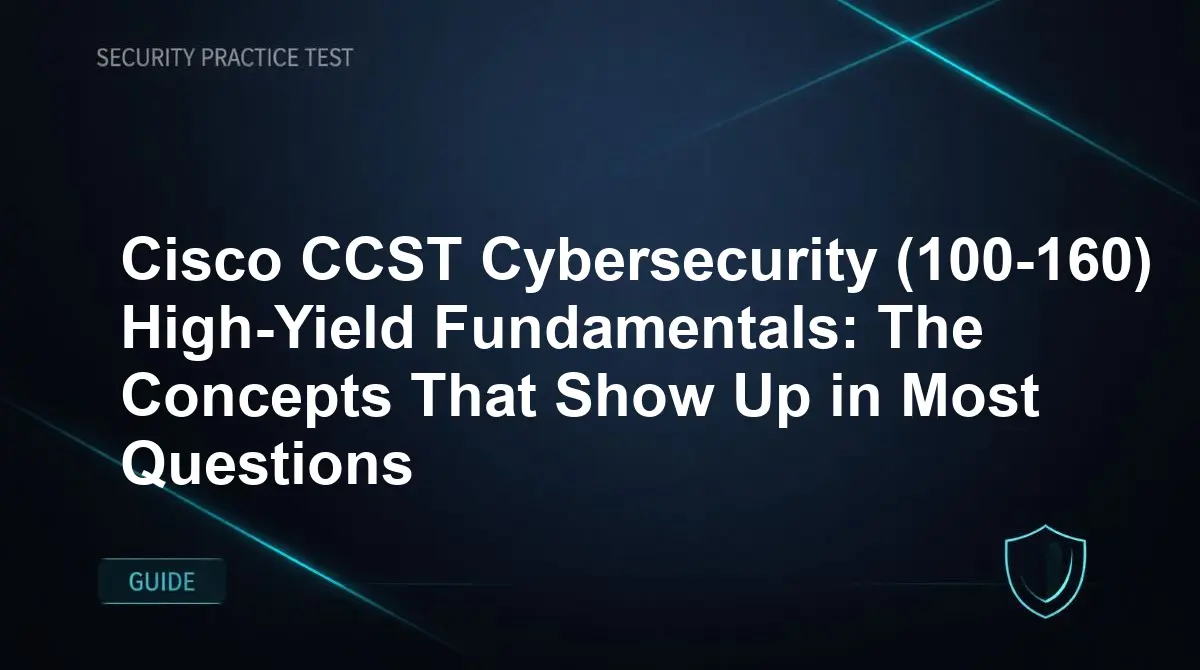 SECURITY PRACTICE TEST

Cisco CCST Cybersecurity (100-160) High-Yield Fundamentals: The Concepts That Show Up in Most Questions

GUIDE